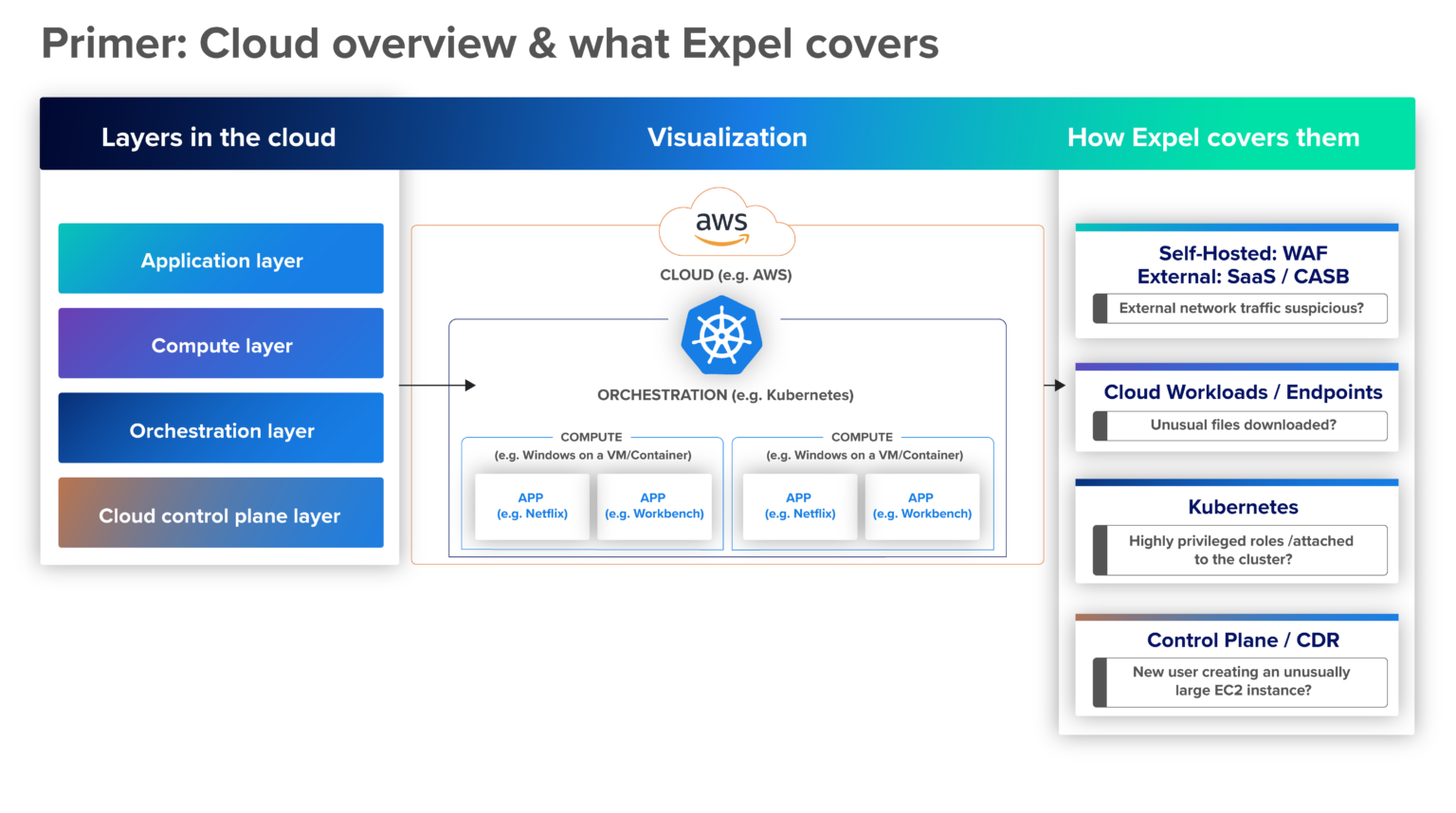 Primer: Cloud overview & what Expel covers

Layers in the cloud

Application layer

Compute layer

Orchestration layer

Cloud control plane layer

Visualization

aws

CLOUD (e.g. AWS)

ORCHESTRATION (e.g. Kubernetes)

COMPUTE
(e.g. Windows on a VM/Container)

APP
(e.g. Netflix)

APP
(e.g. Workbench)

COMPUTE
(e.g. Windows on a VM/Container)

APP
(e.g. Netflix)

APP
(e.g. Workbench)

How Expel covers them

Self-Hosted: WAF
External: SaaS / CASB

External network traffic suspicious?

Cloud Workloads / Endpoints

Unusual files downloaded?

Kubernetes

Highly privileged roles /attached to the cluster?

Control Plane / CDR

New user creating an unusually large EC2 instance?